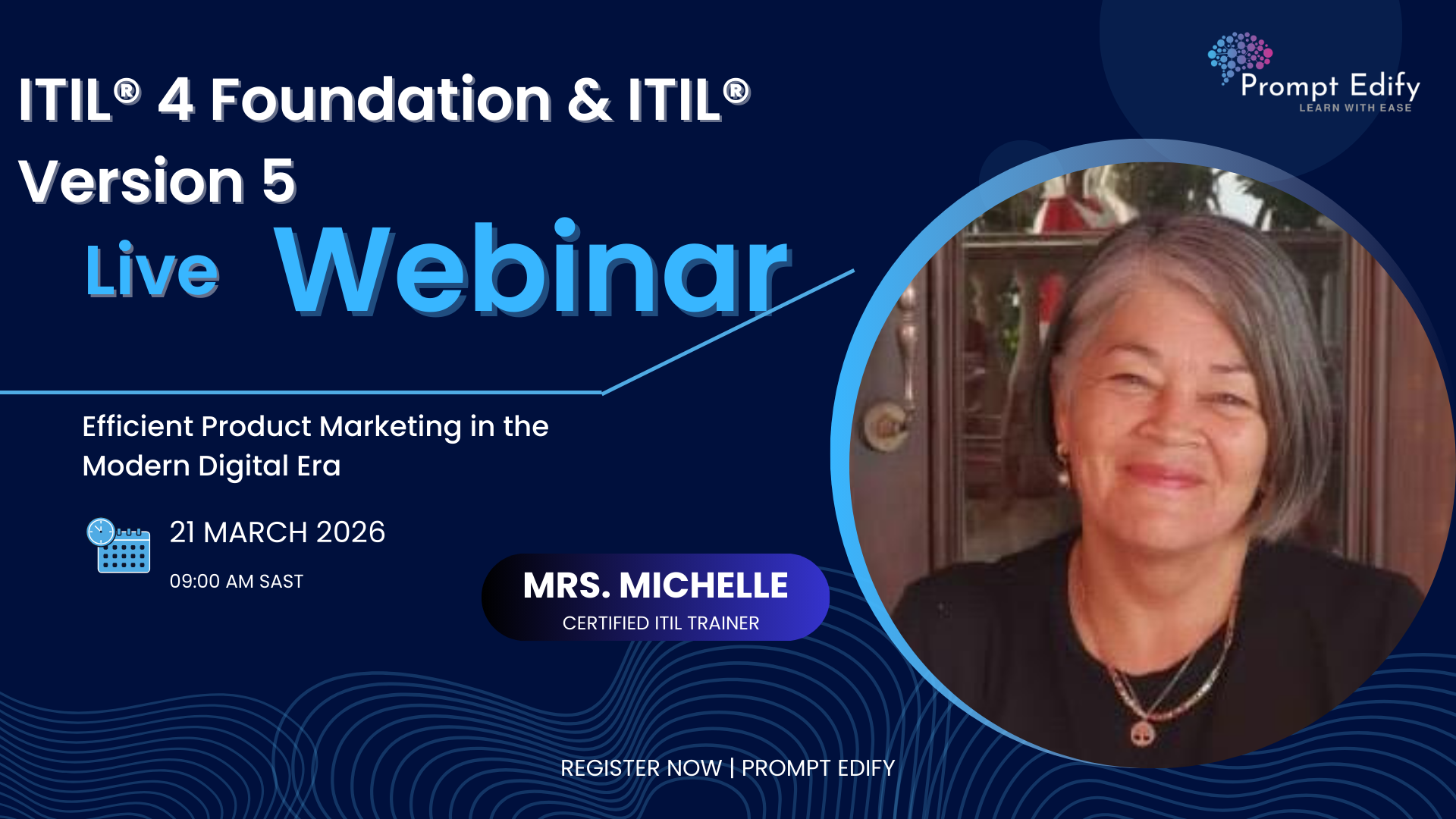 Prompt Edify
LEARN WITH EASE

ITIL® 4 Foundation & ITIL® Version 5

Live Webinar

Efficient Product Marketing in the Modern Digital Era

21 MARCH 2026

09:00 AM SAST

MRS. MICHELLE
CERTIFIED ITIL TRAINER

REGISTER NOW | PROMPT EDIFY